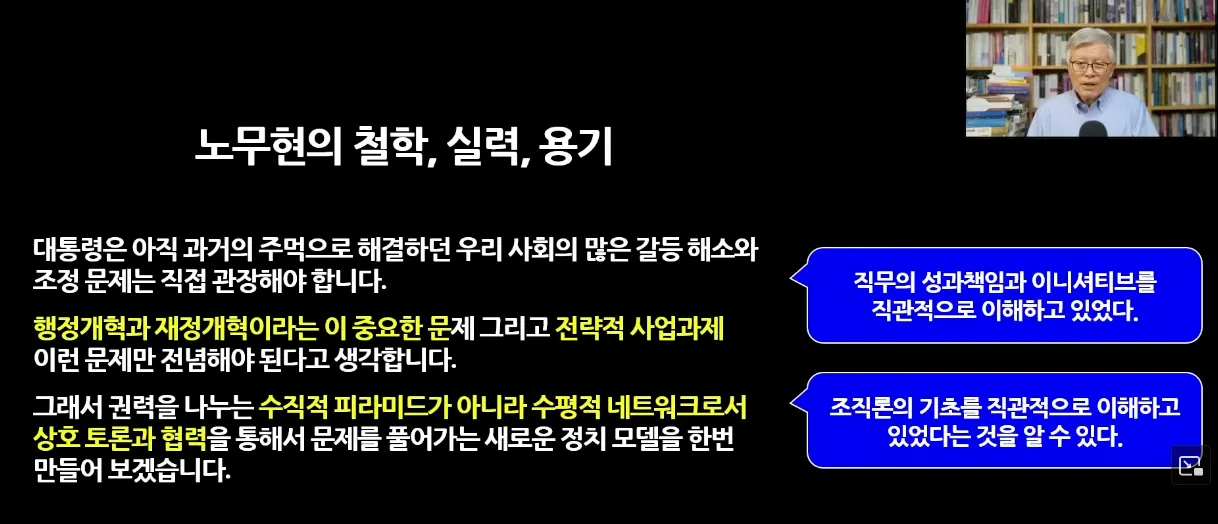 노무현의 철학, 실력, 용기

대통령은 아직 과거의 주먹으로 해결하던 우리 사회의 많은 갈등 해소와 조정 문제는 직접 관장해야 합니다.

행정개혁과 재정개혁이라는 이 중요한 문제 그리고 전략적 사업과제 이런 문제만 전념해야 된다고 생각합니다.

그래서 권력을 나누는 수직적 피라미드가 아니라 수평적 네트워크로서 상호 토론과 협력을 통해서 문제를 풀어가는 새로운 정치 모델을 한번 만들어 보겠습니다.

직무의 성과책임과 이니셔티브를 직관적으로 이해하고 있었다.

조직론의 기초를 직관적으로 이해하고 있었다는 것을 알 수 있다.